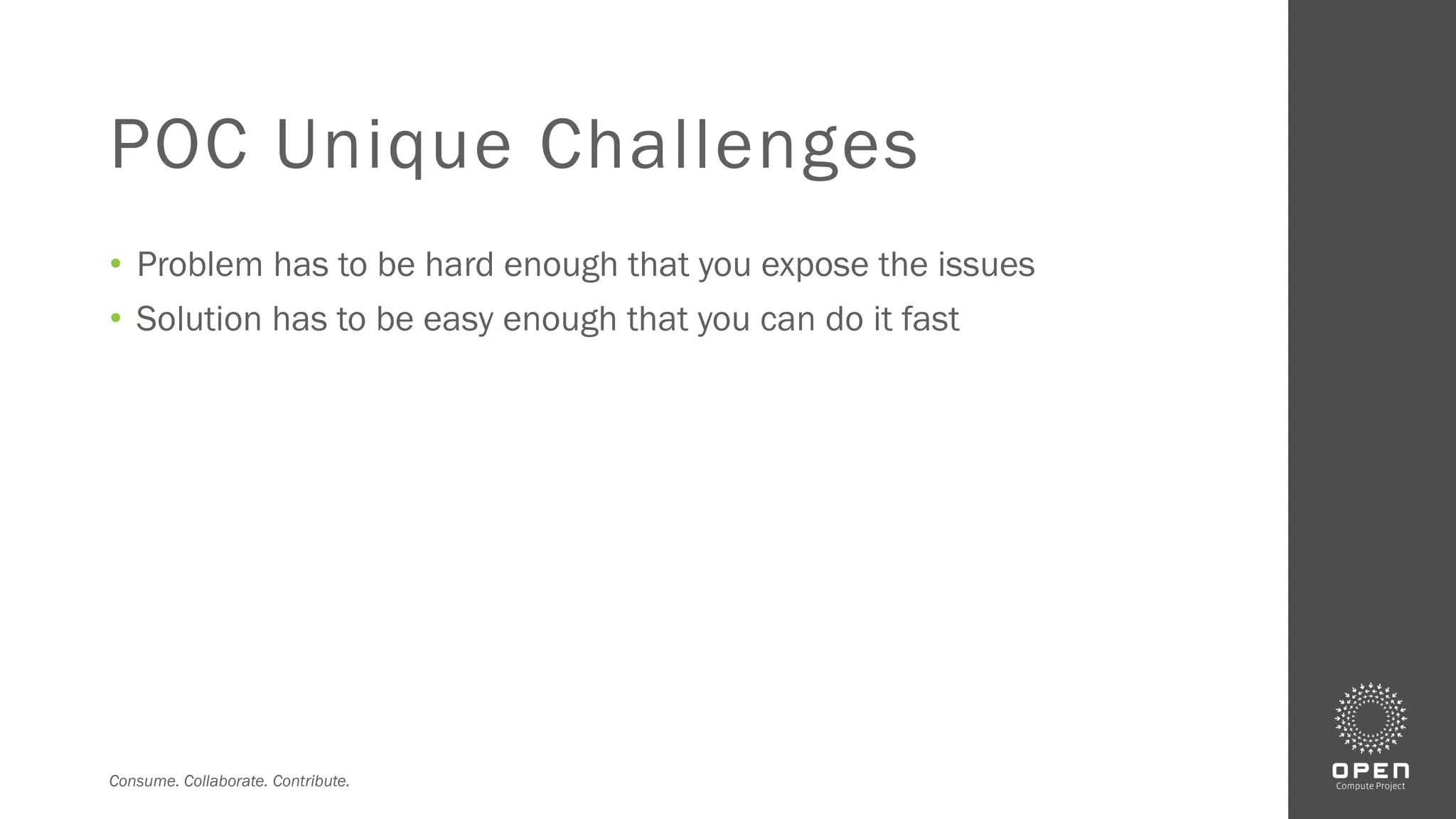 POC Unique Challenges

• Problem has to be hard enough that you expose the issues
• Solution has to be easy enough that you can do it fast

Consume. Collaborate. Contribute.

OPEN
Compute Project